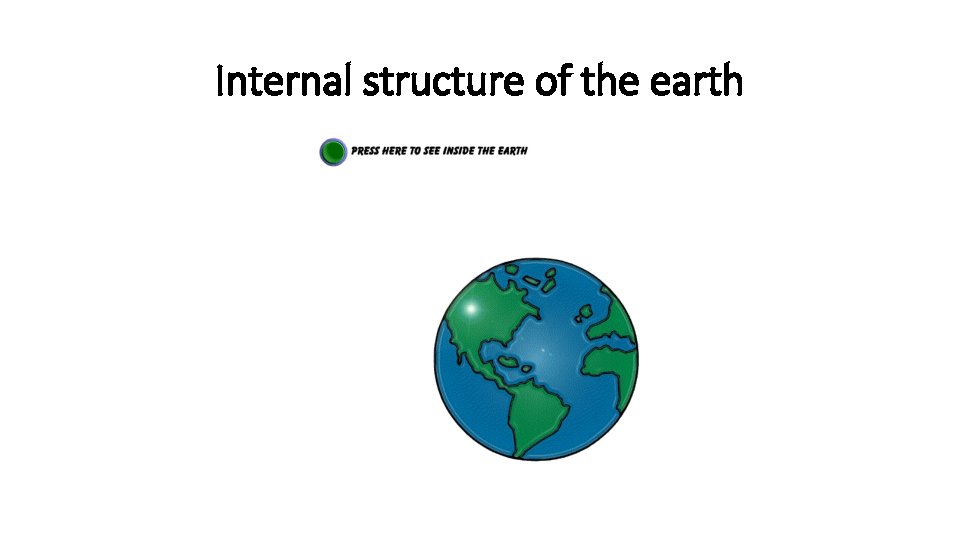 Internal structure of the earth

PRESS HERE TO SEE INSIDE THE EARTH